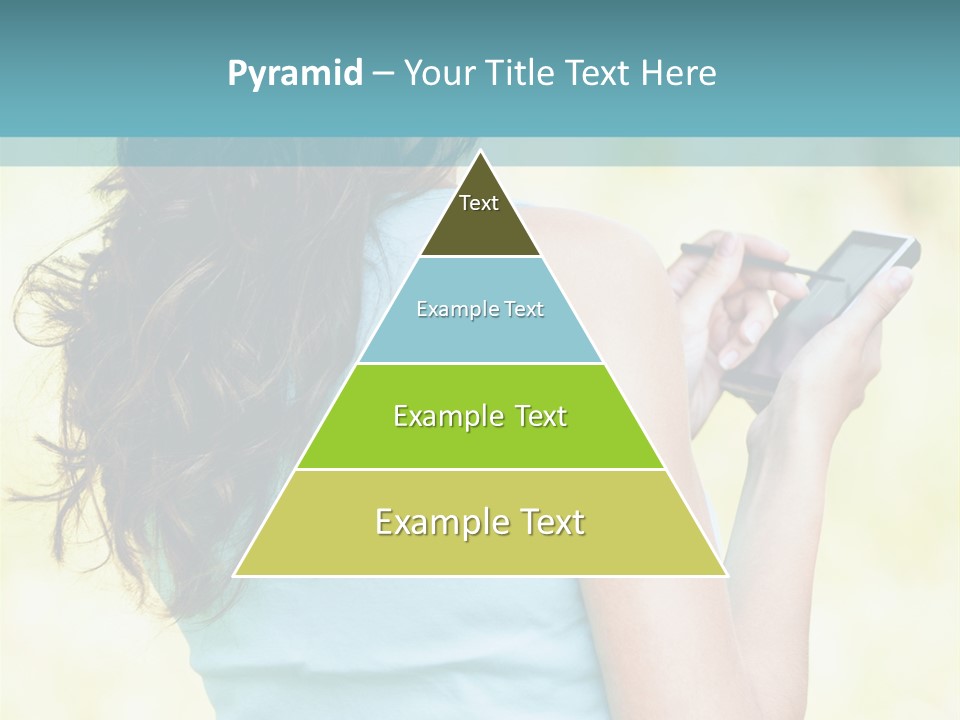 Pyramid – Your Title Text Here

Text

Example Text

Example Text

Example Text